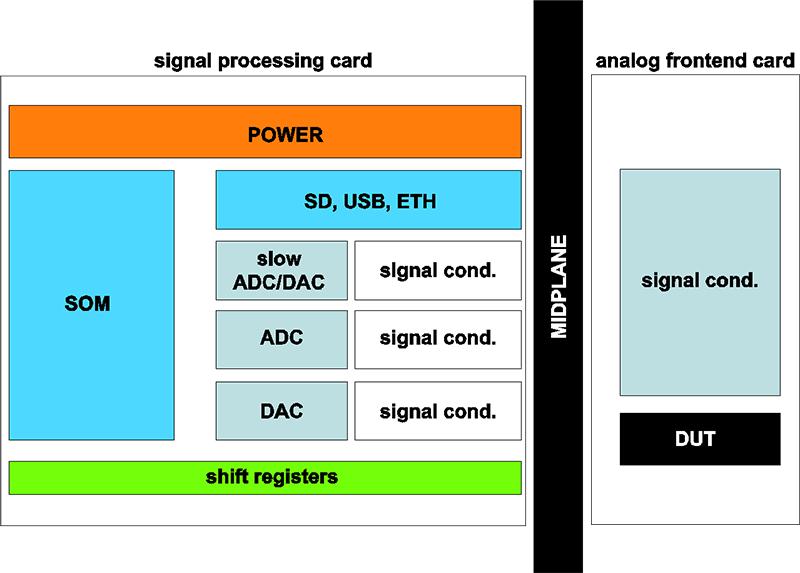 signal processing card

POWER

SOM

SD, USB, ETH

slow ADC/DAC

signal cond.

ADC

signal cond.

DAC

signal cond.

shift registers

MIDPLANE

analog frontend card

signal cond.

DUT